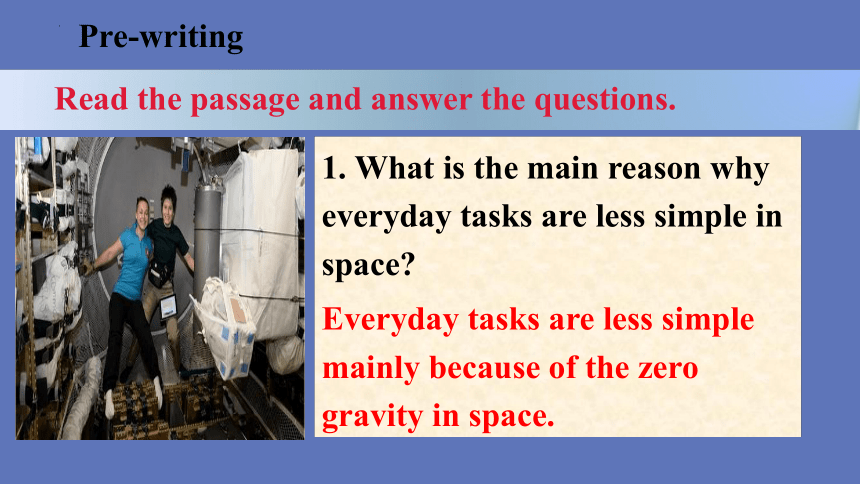 Pre-writing

Read the passage and answer the questions.

1. What is the main reason why everyday tasks are less simple in space?

Everyday tasks are less simple mainly because of the zero gravity in space.